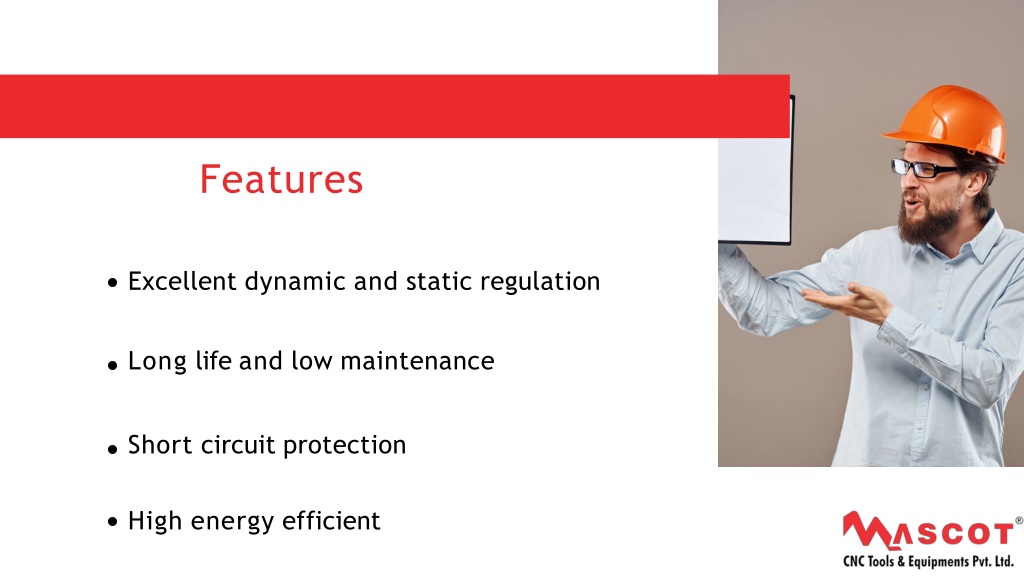 Features

• Excellent dynamic and static regulation

• Long life and low maintenance

• Short circuit protection

• High energy efficient

MASCOT®
CNC Tools & Equipments Pvt. Ltd.